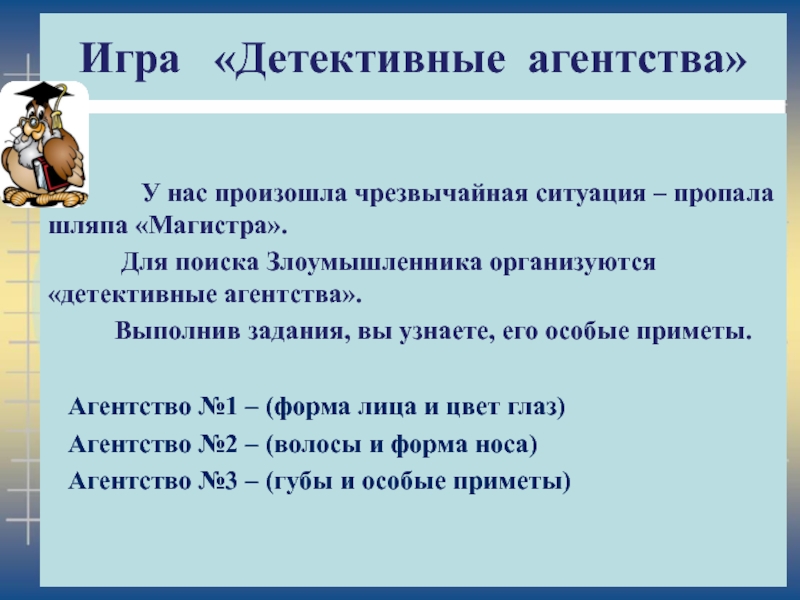 Игра «Детективные агентства»

У нас произошла чрезвычайная ситуация – пропала шляпа «Магистра».

Для поиска Злоумышленника организуются «детективные агентства».

Выполнив задания, вы узнаете, его особые приметы.

Агентство №1 – (форма лица и цвет глаз)
Агентство №2 – (волосы и форма носа)
Агентство №3 – (губы и особые приметы)